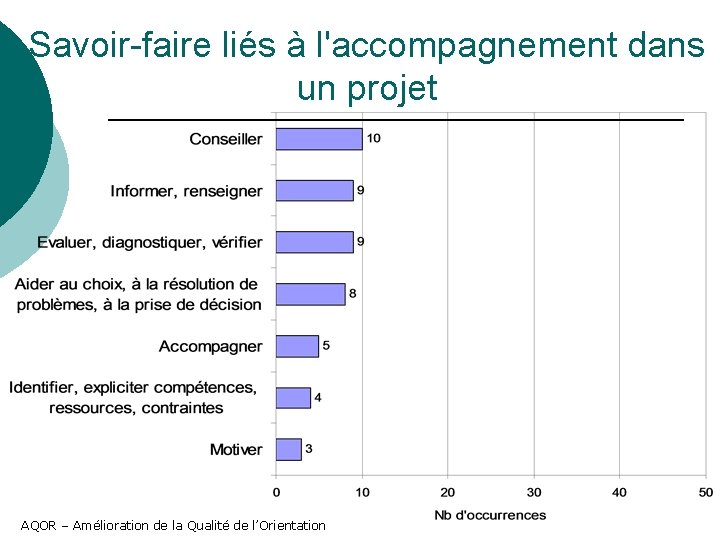 Savoir-faire liés à l'accompagnement dans un projet

Conseiller 10
Informer, renseigner 9
Evaluer, diagnostiquer, vérifier 9
Aider au choix, à la résolution de problèmes, à la prise de décision 8
Accompagner 5
Identifier, expliciter compétences, ressources, contraintes 4
Motiver 3

0 10 20 30 40 50
Nb d'occurrences

AQOR – Amélioration de la Qualité de l'Orientation